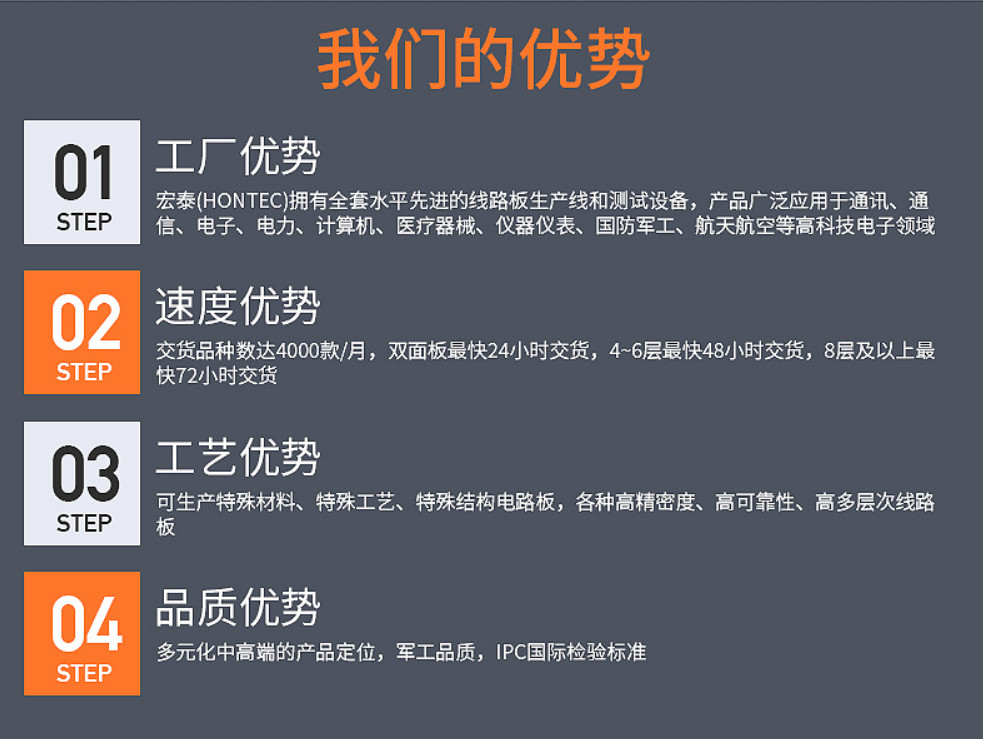 我们的优势

01
STEP

工厂优势

宏泰(HONTEC)拥有全套水平先进的线路板生产线和测试设备，产品广泛应用于通讯、通信、电子、电力、计算机、医疗器械、仪器仪表、国防军工、航天航空等高科技电子领域

02
STEP

速度优势

交货品种数达4000款/月，双面板最快24小时交货，4~6层最快48小时交货，8层及以上最快72小时交货

03
STEP

工艺优势

可生产特殊材料、特殊工艺、特殊结构电路板，各种高精密度、高可靠性、高多层次线路板

04
STEP

品质优势

多元化中高端的产品定位，军工品质，IPC国际检验标准